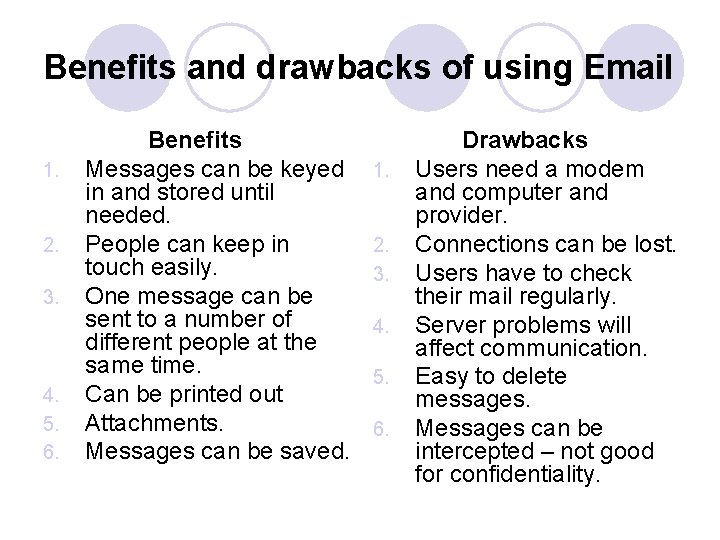 Benefits and drawbacks of using Email

Benefits
1. Messages can be keyed in and stored until needed.
2. People can keep in touch easily.
3. One message can be sent to a number of different people at the same time.
4. Can be printed out
5. Attachments.
6. Messages can be saved.

Drawbacks
1. Users need a modem and computer and provider.
2. Connections can be lost.
3. Users have to check their mail regularly.
4. Server problems will affect communication.
5. Easy to delete messages.
6. Messages can be intercepted – not good for confidentiality.